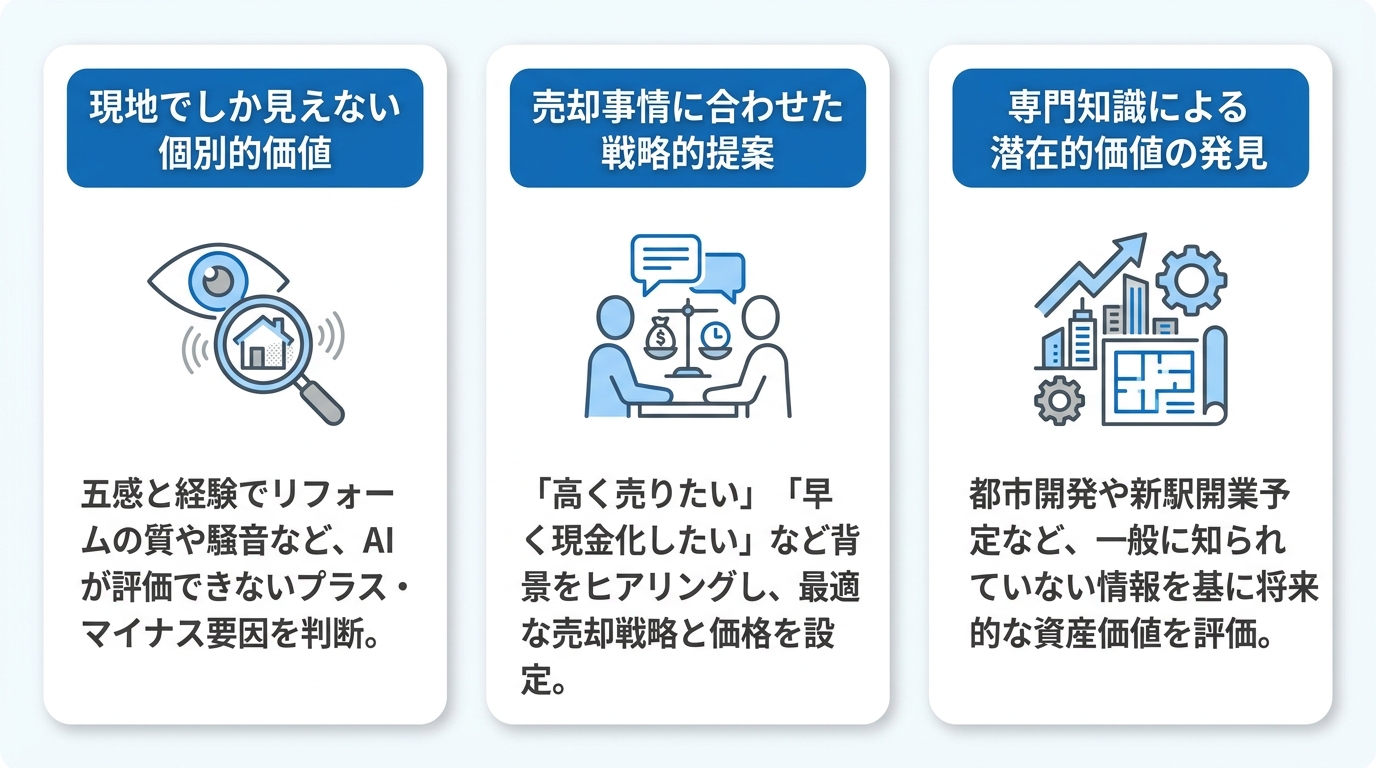 現地でしか見えない個別的価値

五感と経験でリフォームの質や騒音など、AIが評価できないプラス・マイナス要因を判断。

売却事情に合わせた戦略的提案

「高く売りたい」「早く現金化したい」など背景をヒアリングし、最適な売却戦略と価格を設定。

専門知識による潜在的価値の発見

都市開発や新駅開業予定など、一般に知られていない情報を基に将来的な資産価値を評価。